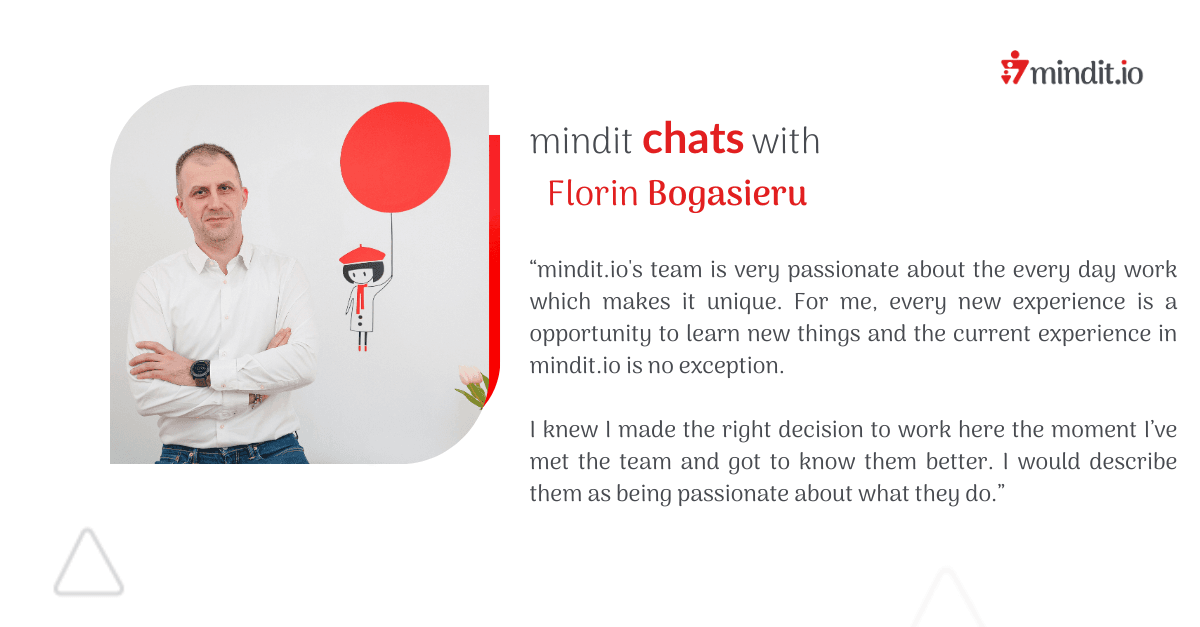 mindit.io

mindit chats with
Florin Bogasieru

“mindit.io's team is very passionate about the every day work which makes it unique. For me, every new experience is a opportunity to learn new things and the current experience in mindit.io is no exception.

I knew I made the right decision to work here the moment I’ve met the team and got to know them better. I would describe them as being passionate about what they do.”